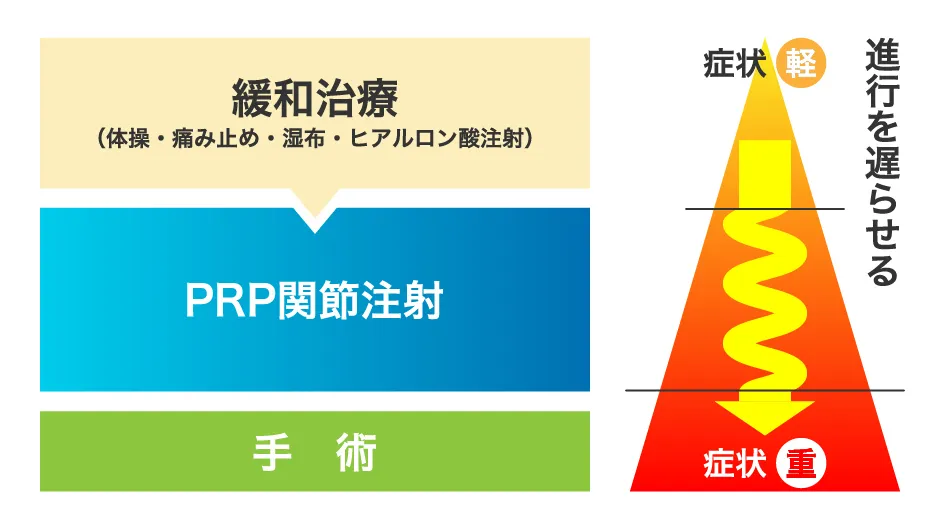 緩和治療
（体操・痛み止め・湿布・ヒアルロン酸注射）

PRP関節注射

手　術

症状 軽

進行を遅らせる

症状 重